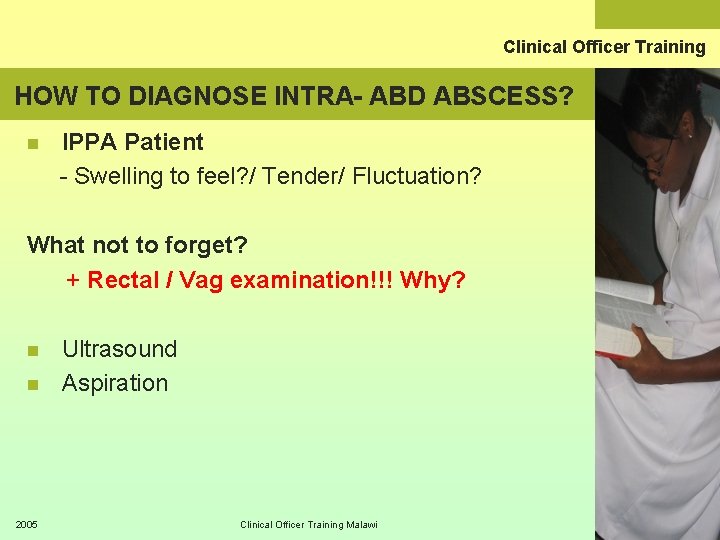 Clinical Officer Training

HOW TO DIAGNOSE INTRA- ABD ABSCESS?

IPPA Patient
- Swelling to feel?/ Tender/ Fluctuation?

What not to forget?
+ Rectal / Vag examination!!! Why?

Ultrasound
Aspiration

2005
Clinical Officer Training Malawi